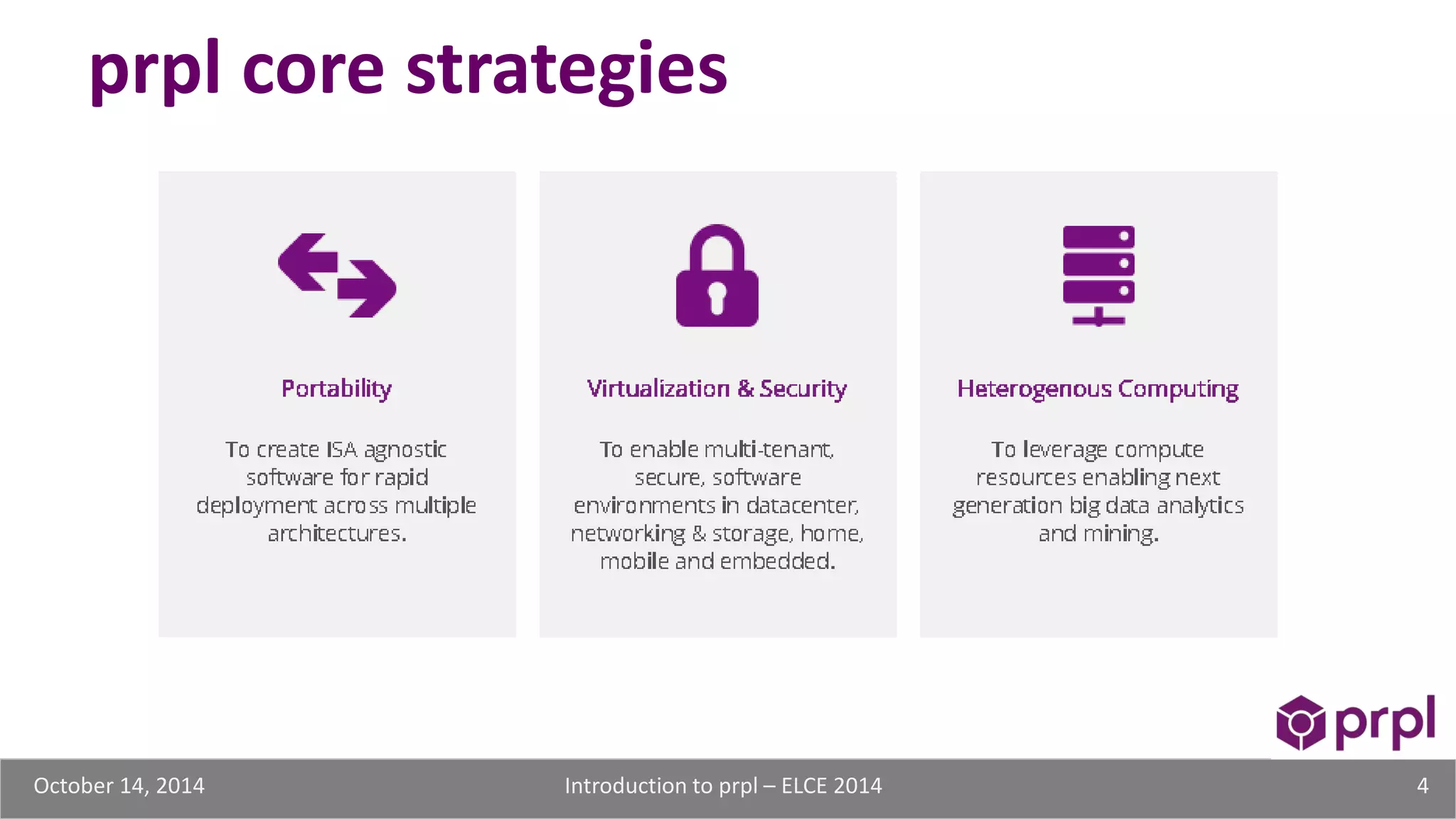 prpl core strategies

Portability

To create ISA agnostic software for rapid deployment across multiple architectures.

Virtualization & Security

To enable multi-tenant, secure, software environments in datacenter, networking & storage, home, mobile and embedded.

Heterogenous Computing

To leverage compute resources enabling next generation big data analytics and mining.

prpl

October 14, 2014

Introduction to prpl – ELCE 2014

4